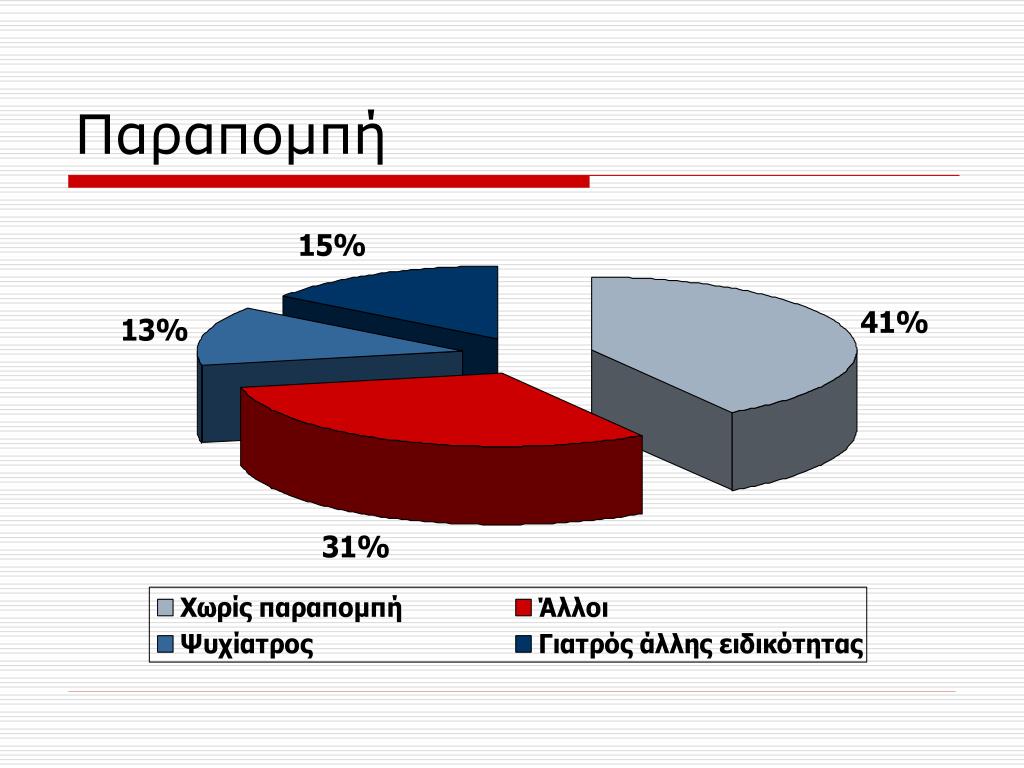 Παραπομπή

15%

13%

41%

31%

Χωρίς παραπομπή
Άλλοι
Ψυχίατρος
Γιατρός άλλης ειδικότητας